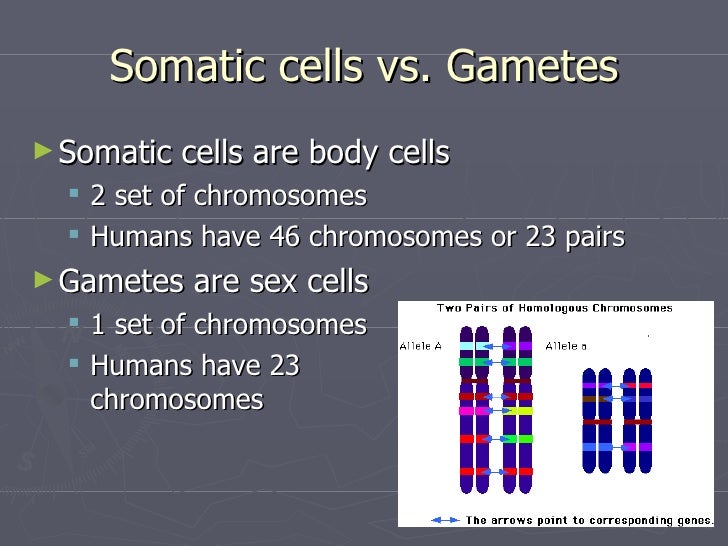 Somatic cells vs. Gametes

Somatic cells are body cells

2 set of chromosomes

Humans have 46 chromosomes or 23 pairs

Gametes are sex cells

1 set of chromosomes

Humans have 23 chromosomes

Two Pairs of Homologous Chromosomes

Allele A

Allele a

The arrows point to corresponding genes.